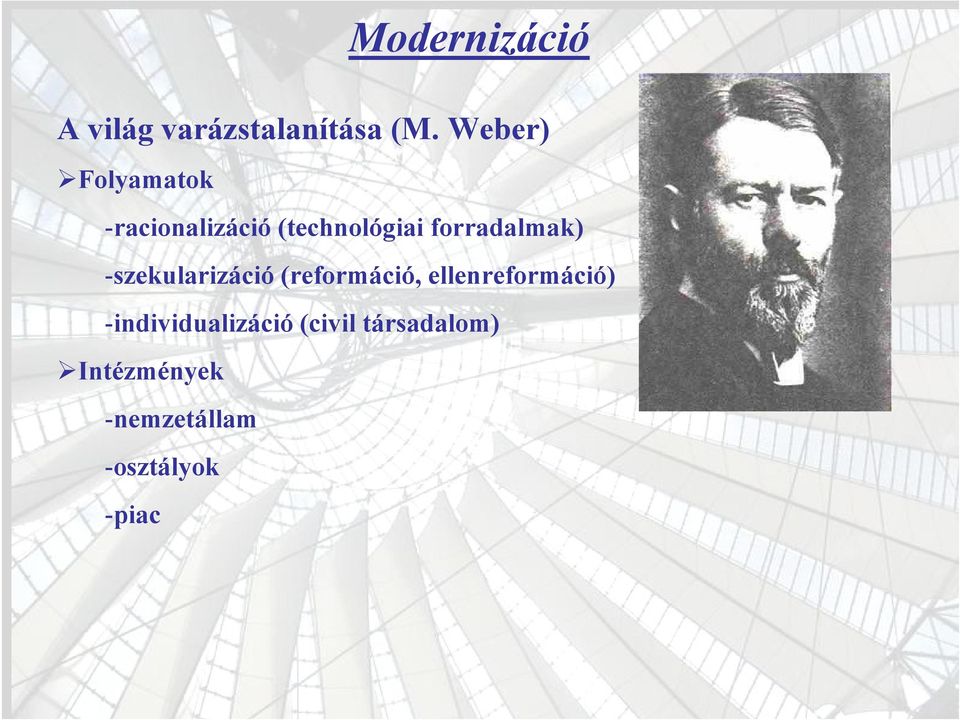 Modernizáció

A világ varázstalanítása (M. Weber)

➢Folyamatok

-racionalizáció (technológiai forradalmak)

-szekularizáció (reformáció, ellenreformáció)

-individualizáció (civil társadalom)

➢Intézmények

-nemzetállam

-osztályok

-piac